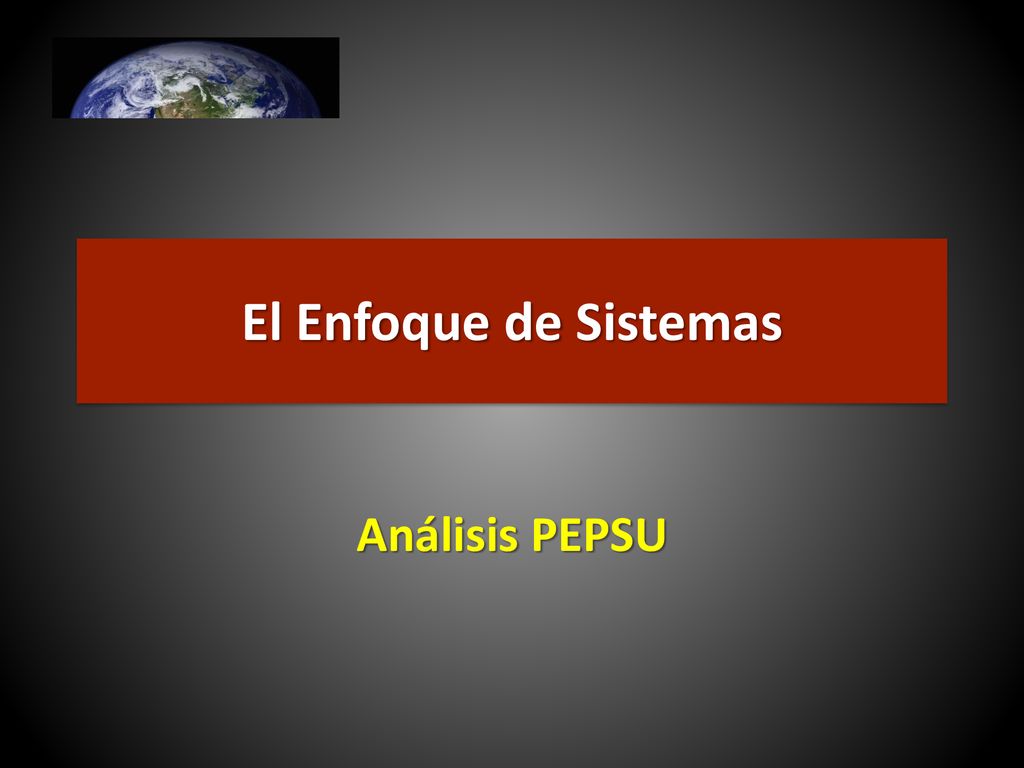 El Enfoque de Sistemas

Análisis PEPSU